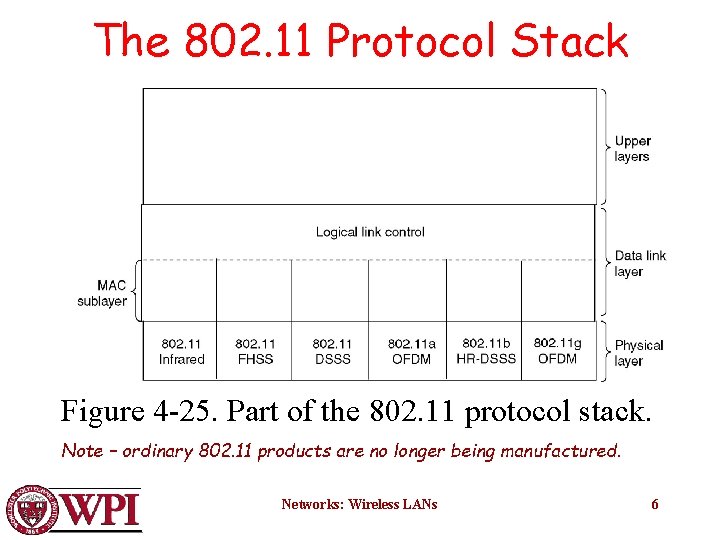 The 802.11 Protocol Stack

Upper layers

Logical link control

Data link layer

MAC sublayer

802.11 Infrared

802.11 FHSS

802.11 DSSS

802.11a OFDM

802.11b HR-DSSS

802.11g OFDM

Physical layer

Figure 4-25. Part of the 802.11 protocol stack.

Note – ordinary 802.11 products are no longer being manufactured.

WPI

Networks: Wireless LANs

6